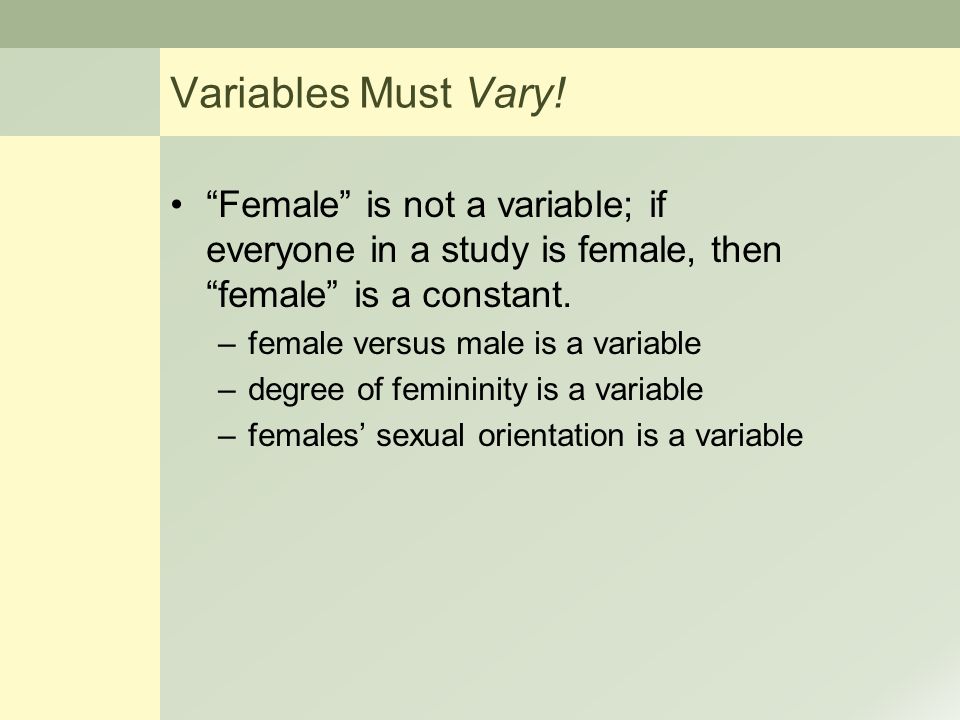 Variables Must Vary!

• “Female” is not a variable; if everyone in a study is female, then “female” is a constant.
– female versus male is a variable
– degree of femininity is a variable
– females’ sexual orientation is a variable